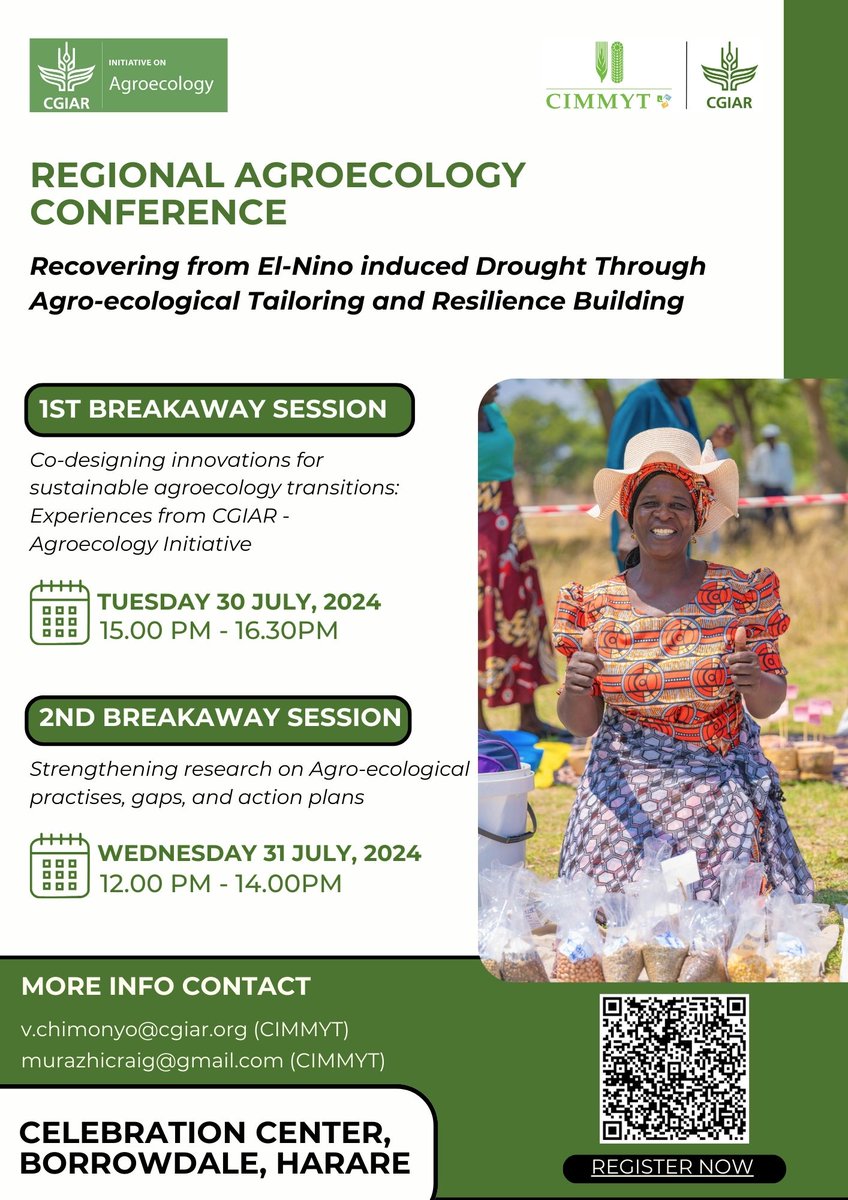 CGIAR INITIATIVE ON Agroecology

CIMMYT CGIAR

REGIONAL AGROECOLOGY CONFERENCE

Recovering from El-Nino induced Drought Through Agro-ecological Tailoring and Resilience Building

1ST BREAKAWAY SESSION

Co-designing innovations for sustainable agroecology transitions: Experiences from CGIAR - Agroecology Initiative

TUESDAY 30 JULY, 2024
15.00 PM - 16.30PM

2ND BREAKAWAY SESSION

Strengthening research on Agro-ecological practises, gaps, and action plans

WEDNESDAY 31 JULY, 2024
12.00 PM - 14.00PM

MORE INFO CONTACT

v.chimonyo@cgiar.org (CIMMYT)
murazhicraig@gmail.com (CIMMYT)

CELEBRATION CENTER, BORROWDALE, HARARE

REGISTER NOW